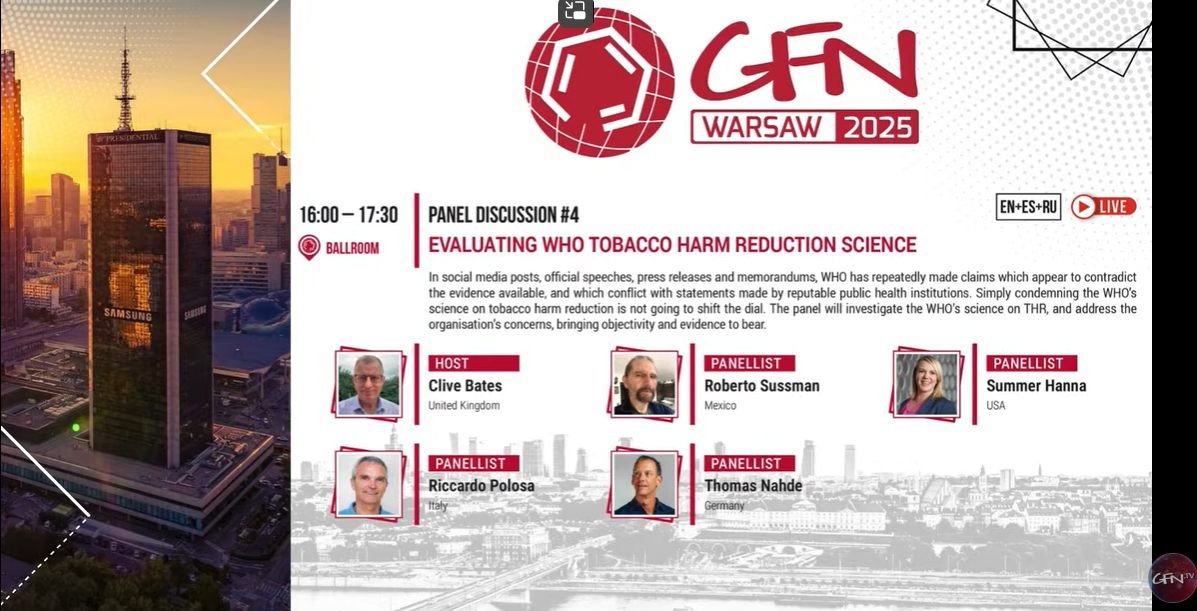 PRUDENTIAL

SAMSUNG SAMSUNG

GFN
WARSAW 2025

16:00 — 17:30

BALLROOM

PANEL DISCUSSION #4

EVALUATING WHO TOBACCO HARM REDUCTION SCIENCE

EN+ES+RU LIVE

In social media posts, official speeches, press releases and memorandums, WHO has repeatedly made claims which appear to contradict the evidence available, and which conflict with statements made by reputable public health institutions. Simply condemning the WHO's science on tobacco harm reduction is not going to shift the dial. The panel will investigate the WHO's science on THR, and address the organisation's concerns, bringing objectivity and evidence to bear.

HOST
Clive Bates
United Kingdom

PANELLIST
Roberto Sussman
Mexico

PANELLIST
Summer Hanna
USA

PANELLIST
Riccardo Polosa
Italy

PANELLIST
Thomas Nahde
Germany

GFN TV